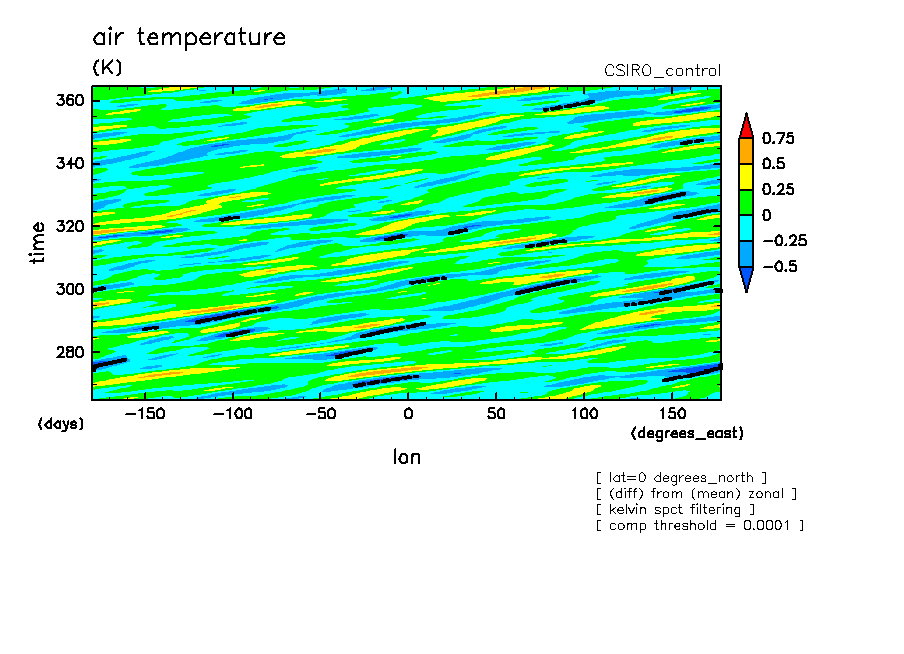 air temperature
(K)
CSIRO_control

360
340
320
300
280
time
(days)

−150 −100 −50 0 50 100 150
(degrees_east)
lon

0.75
0.5
0.25
0
−0.25
−0.5

[ lat=0 degrees_north ]
[ (diff) from (mean) zonal ]
[ kelvin spct filtering ]
[ comp threshold = 0.0001 ]